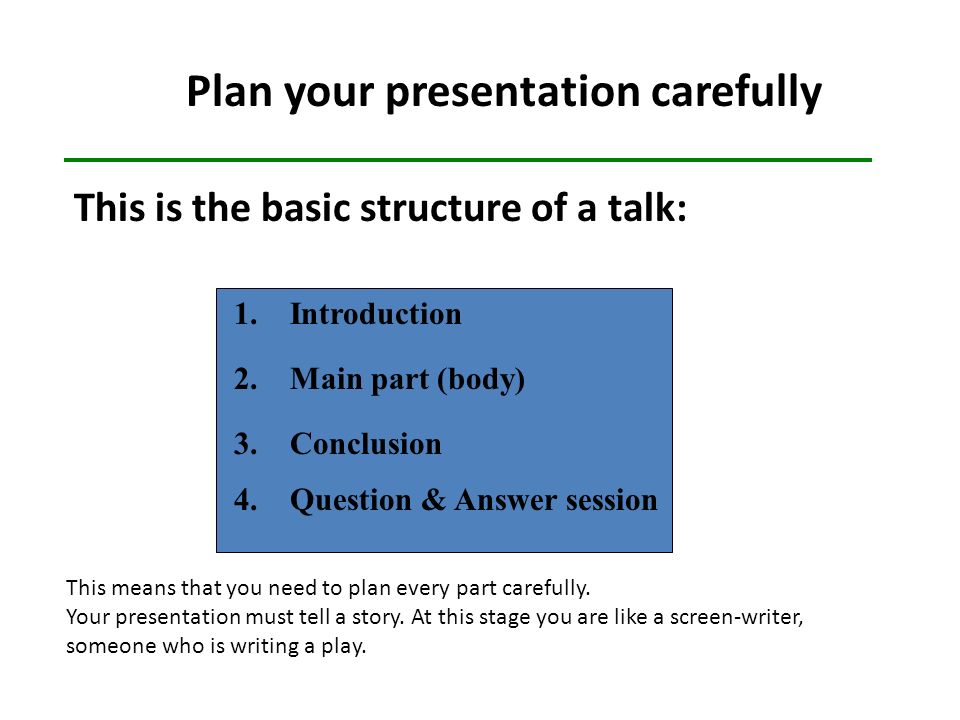 Plan your presentation carefully

This is the basic structure of a talk:

1. Introduction
2. Main part (body)
3. Conclusion
4. Question & Answer session

This means that you need to plan every part carefully.
Your presentation must tell a story. At this stage you are like a screen-writer, someone who is writing a play.